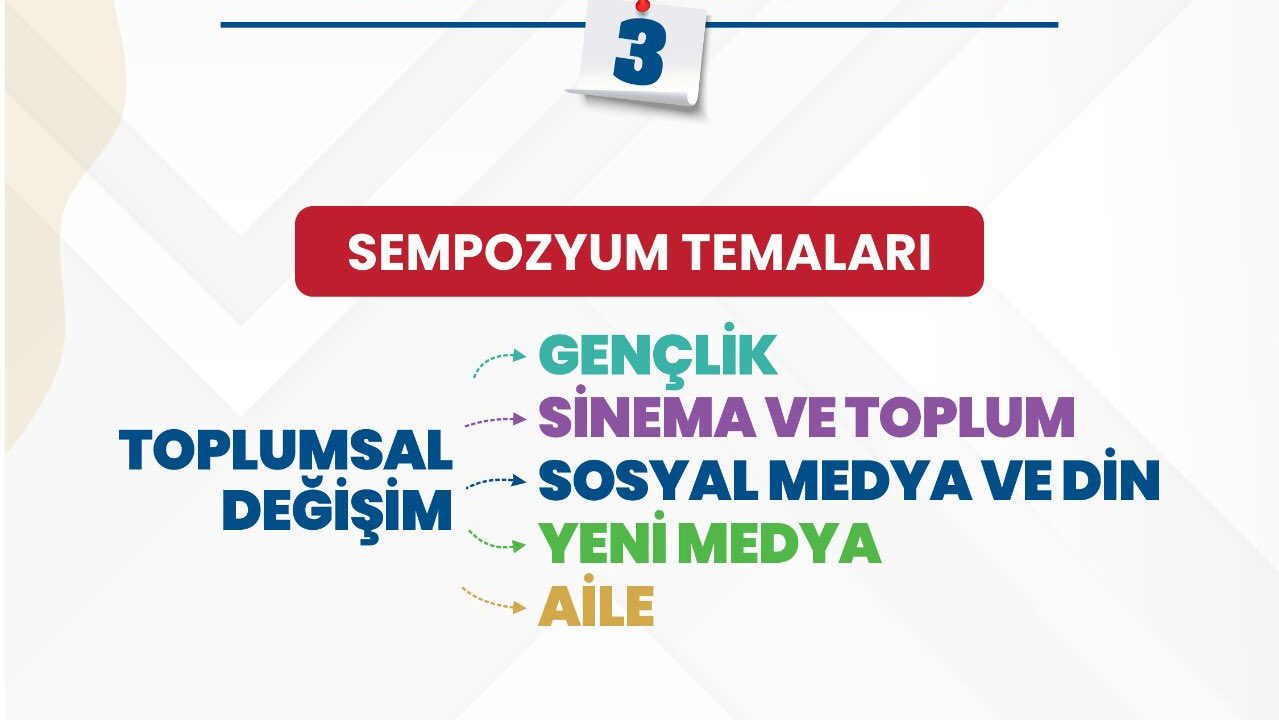 3

SEMPOZYUM TEMALARI

TOPLUMSAL DEĞİŞİM

GENÇLİK
SİNEMA VE TOPLUM
SOSYAL MEDYA VE DİN
YENİ MEDYA
AİLE